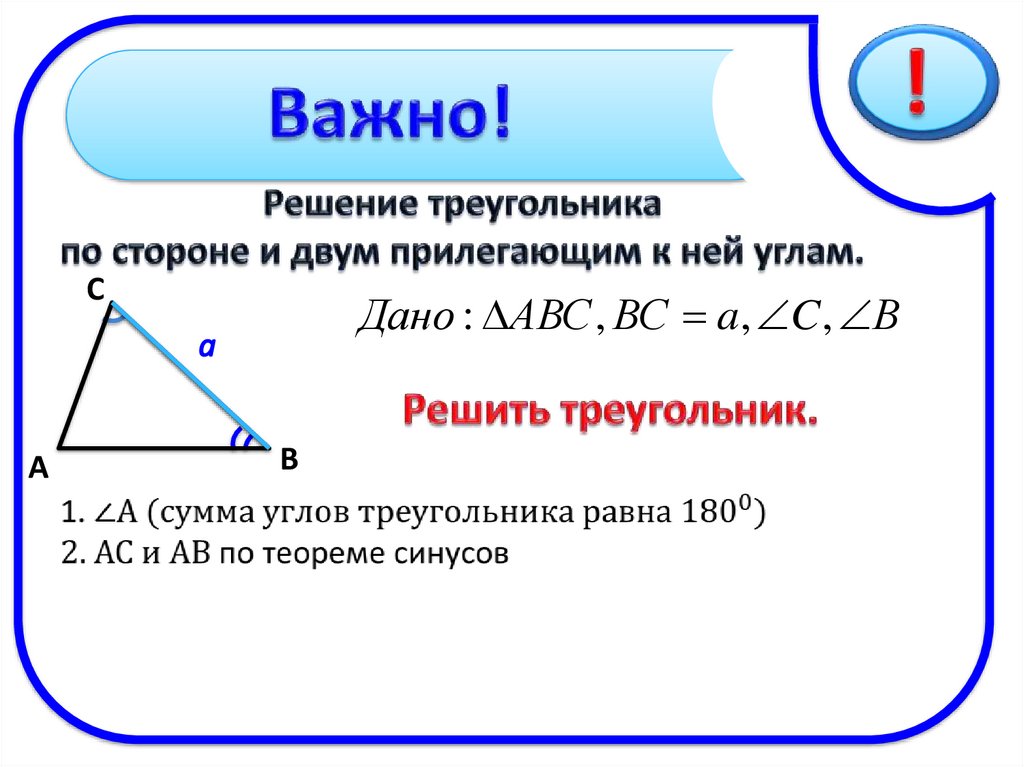 Важно!

!

Решение треугольника по стороне и двум прилегающим к ней углам.

C

a

A

B

$Дано: \Delta ABC, BC = a, \angle C, \angle B$

Решить треугольник.

1. $\angle A$ (сумма углов треугольника равна $180^0$)
2. AC и AB по теореме синусов